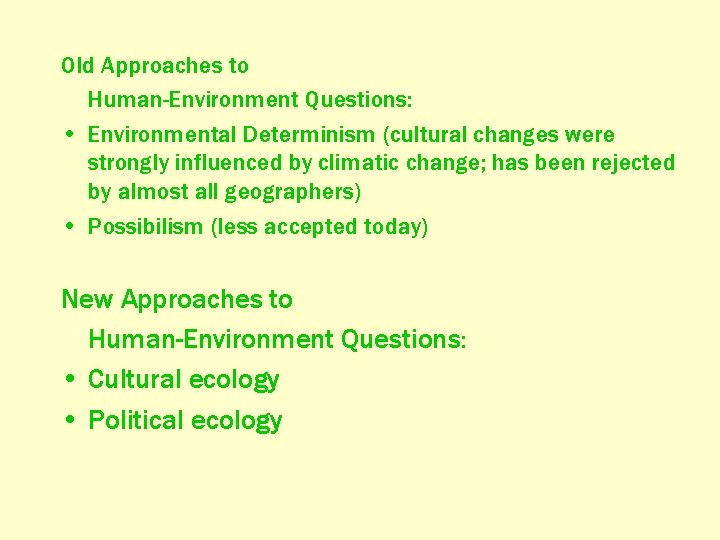 Old Approaches to
Human-Environment Questions:

• Environmental Determinism (cultural changes were strongly influenced by climatic change; has been rejected by almost all geographers)
• Possibilism (less accepted today)

New Approaches to
Human-Environment Questions:

• Cultural ecology
• Political ecology